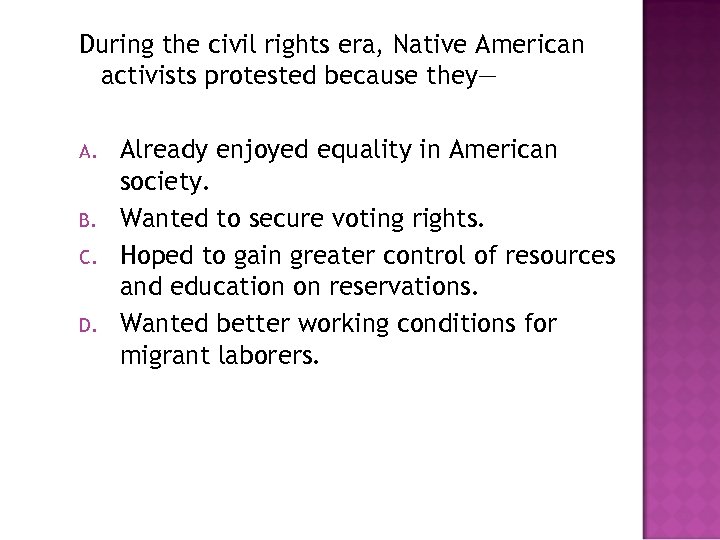 During the civil rights era, Native American activists protested because they—

A. Already enjoyed equality in American society.
B. Wanted to secure voting rights.
C. Hoped to gain greater control of resources and education on reservations.
D. Wanted better working conditions for migrant laborers.